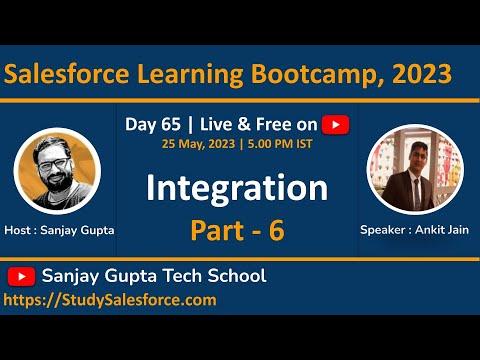 Salesforce Learning Bootcamp, 2023

Day 65 | Live & Free on

25 May, 2023 | 5.00 PM IST

Integration

Part - 6

Host : Sanjay Gupta

Speaker : Ankit Jain

Sanjay Gupta Tech School

https://StudySalesforce.com